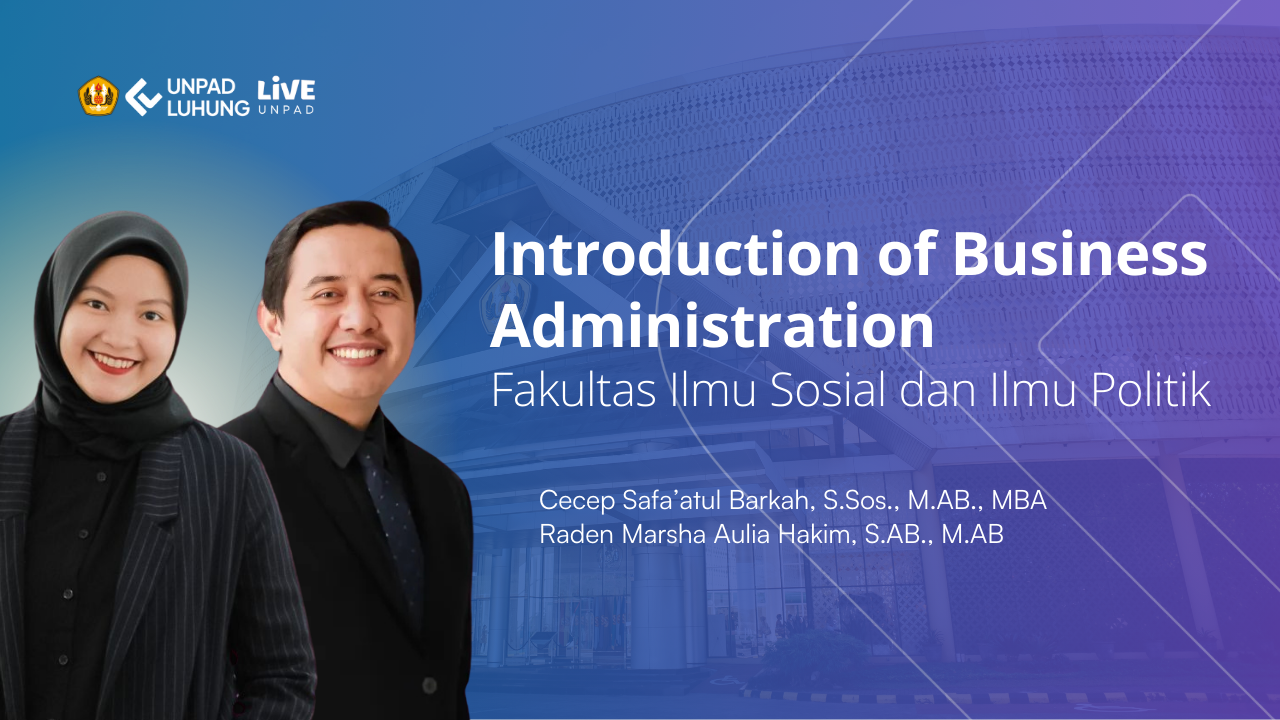 UNPAD LUHUNG LiVE UNPAD

Introduction of Business Administration
Fakultas Ilmu Sosial dan Ilmu Politik

Cecep Safa'atul Barkah, S.Sos., M.AB., MBA
Raden Marsha Aulia Hakim, S.AB., M.AB